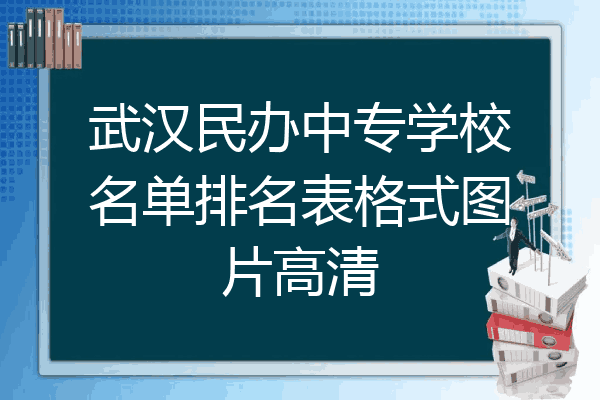 武汉民办中专学校名单排名表格式图片高清